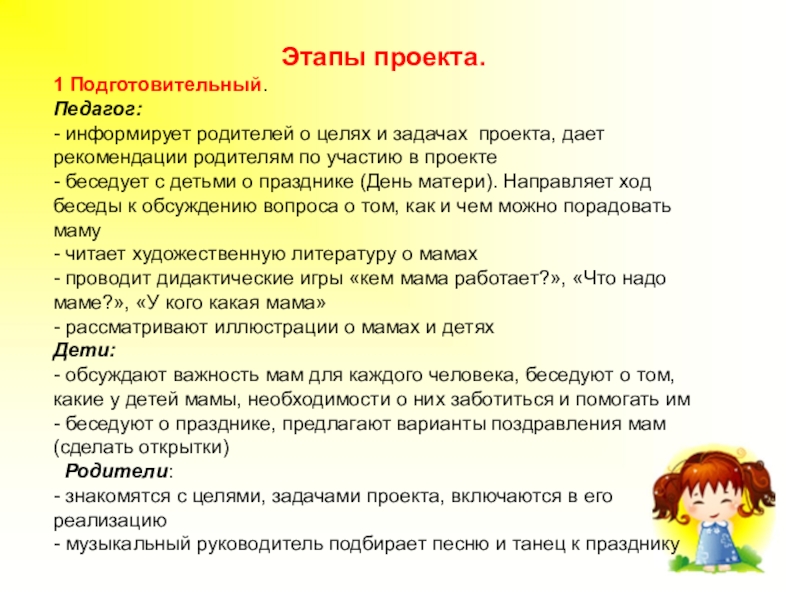 Этапы проекта.

1 Подготовительный.
Педагог:
- информирует родителей о целях и задачах проекта, дает рекомендации родителям по участию в проекте
- беседует с детьми о празднике (День матери). Направляет ход беседы к обсуждению вопроса о том, как и чем можно порадовать маму
- читает художественную литературу о мамах
- проводит дидактические игры «кем мама работает?», «Что надо маме?», «У кого какая мама»
- рассматривают иллюстрации о мамах и детях
Дети:
- обсуждают важность мам для каждого человека, беседуют о том, какие у детей мамы, необходимости о них заботиться и помогать им
- беседуют о празднике, предлагают варианты поздравления мам (сделать открытки)
Родители:
- знакомятся с целями, задачами проекта, включаются в его реализацию
- музыкальный руководитель подбирает песню и танец к празднику